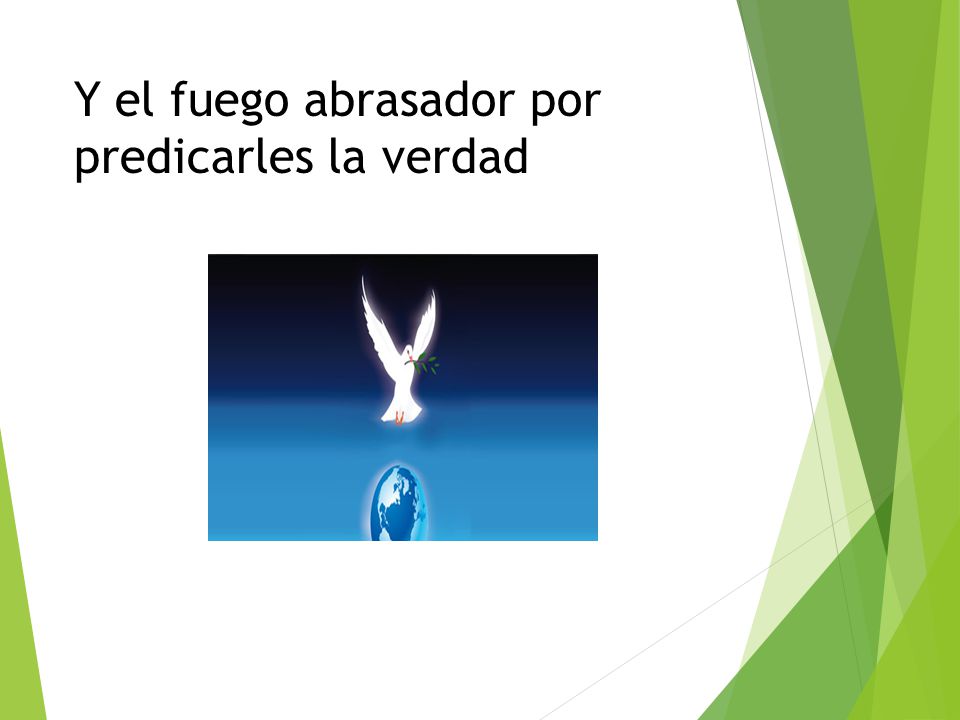 Y el fuego abrasador por predicarles la verdad